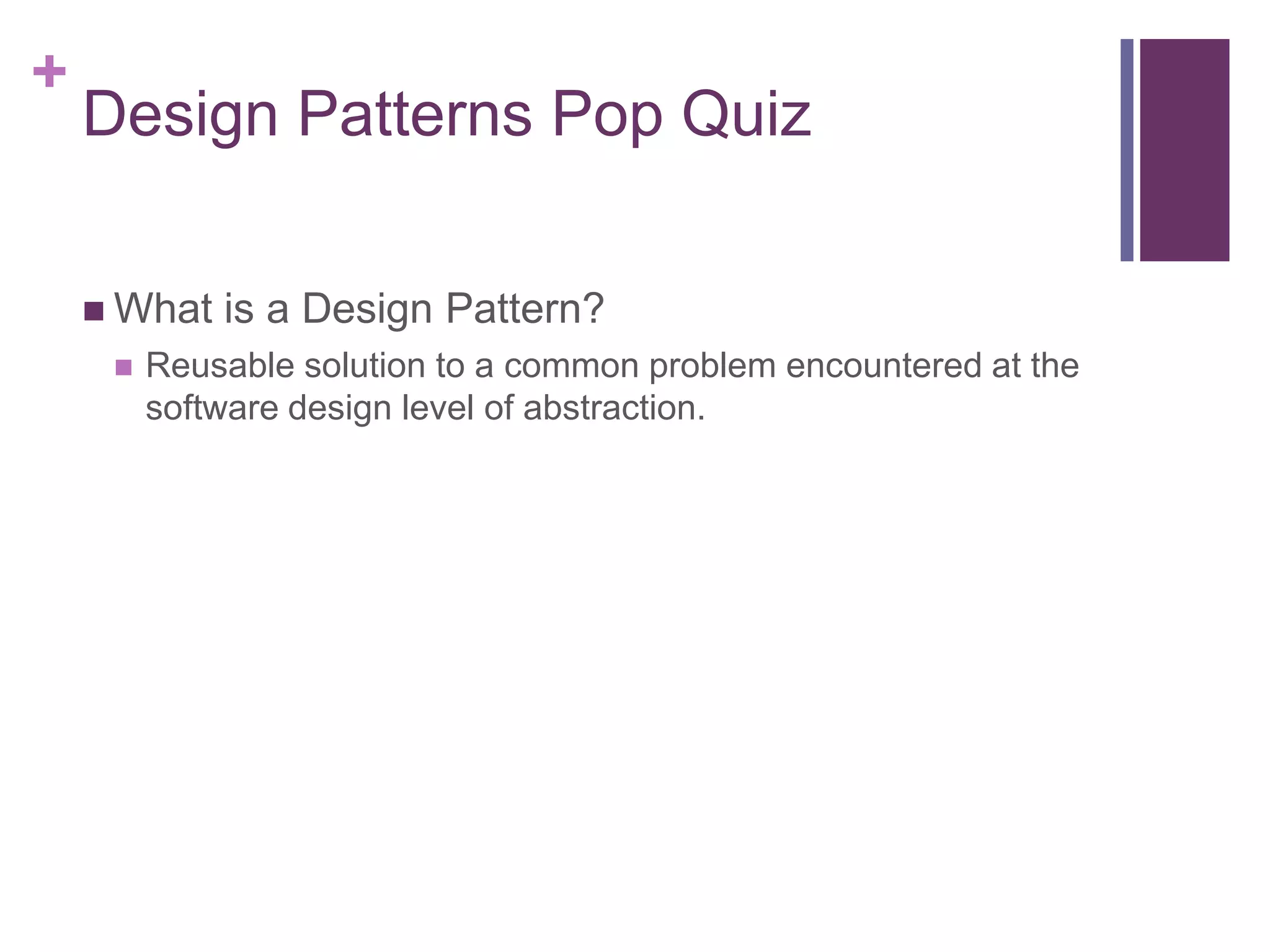 +
Design Patterns Pop Quiz

What is a Design Pattern?

Reusable solution to a common problem encountered at the software design level of abstraction.